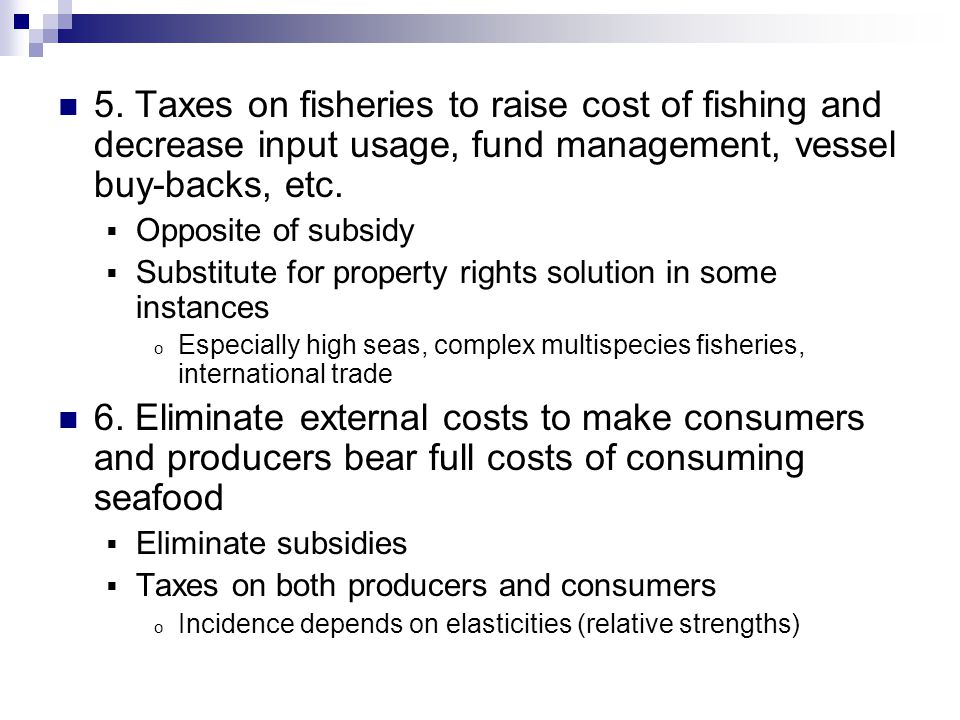 5. Taxes on fisheries to raise cost of fishing and decrease input usage, fund management, vessel buy-backs, etc.

Opposite of subsidy

Substitute for property rights solution in some instances

Especially high seas, complex multispecies fisheries, international trade

6. Eliminate external costs to make consumers and producers bear full costs of consuming seafood

Eliminate subsidies

Taxes on both producers and consumers

Incidence depends on elasticities (relative strengths)